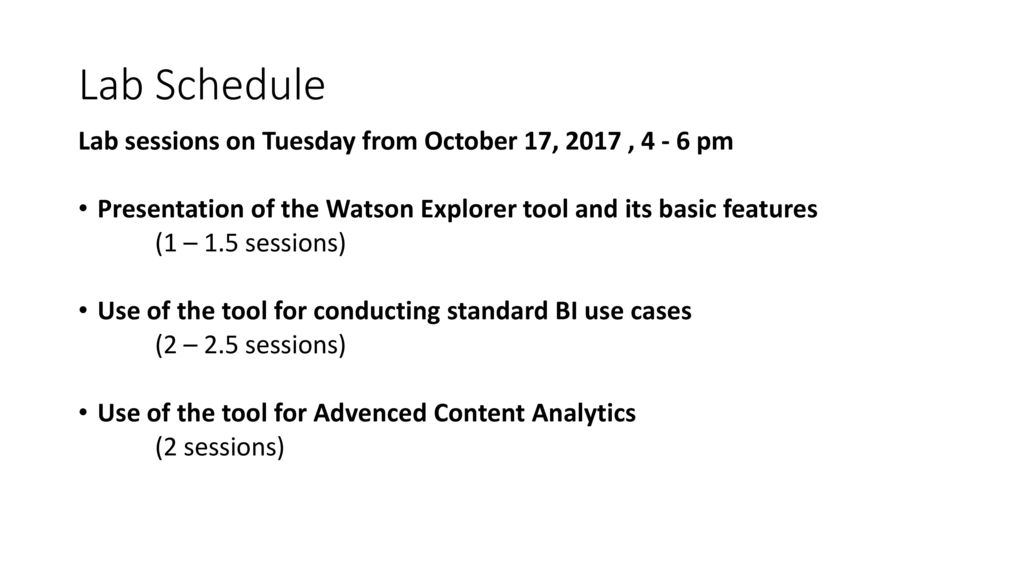 Lab Schedule

Lab sessions on Tuesday from October 17, 2017 , 4 - 6 pm

• Presentation of the Watson Explorer tool and its basic features
(1 – 1.5 sessions)

• Use of the tool for conducting standard BI use cases
(2 – 2.5 sessions)

• Use of the tool for Advenced Content Analytics
(2 sessions)